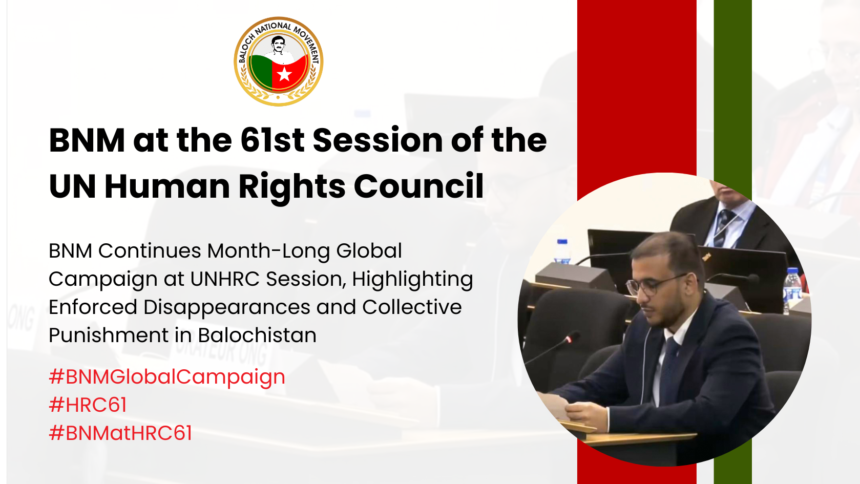 BALOCH NATIONAL MOVEMENT

BNM at the 61st Session of the UN Human Rights Council

BNM Continues Month-Long Global Campaign at UNHRC Session, Highlighting Enforced Disappearances and Collective Punishment in Balochistan

#BNMGlobalCampaign
#HRC61
#BNMatHRC61